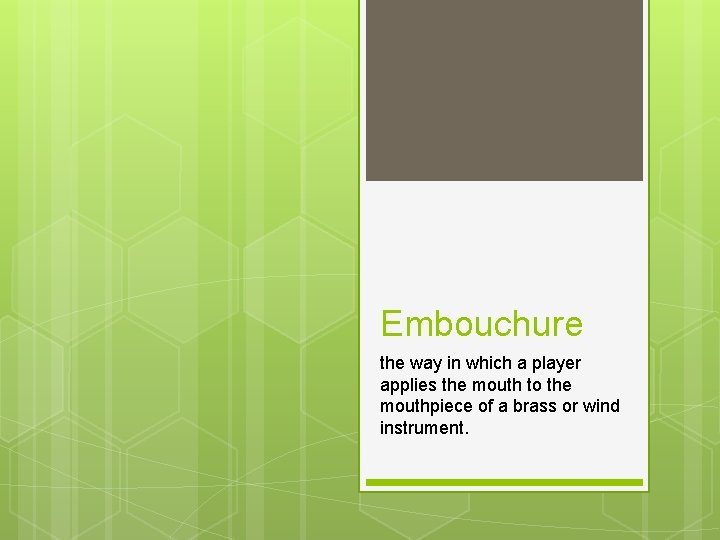 Embouchure

the way in which a player applies the mouth to the mouthpiece of a brass or wind instrument.